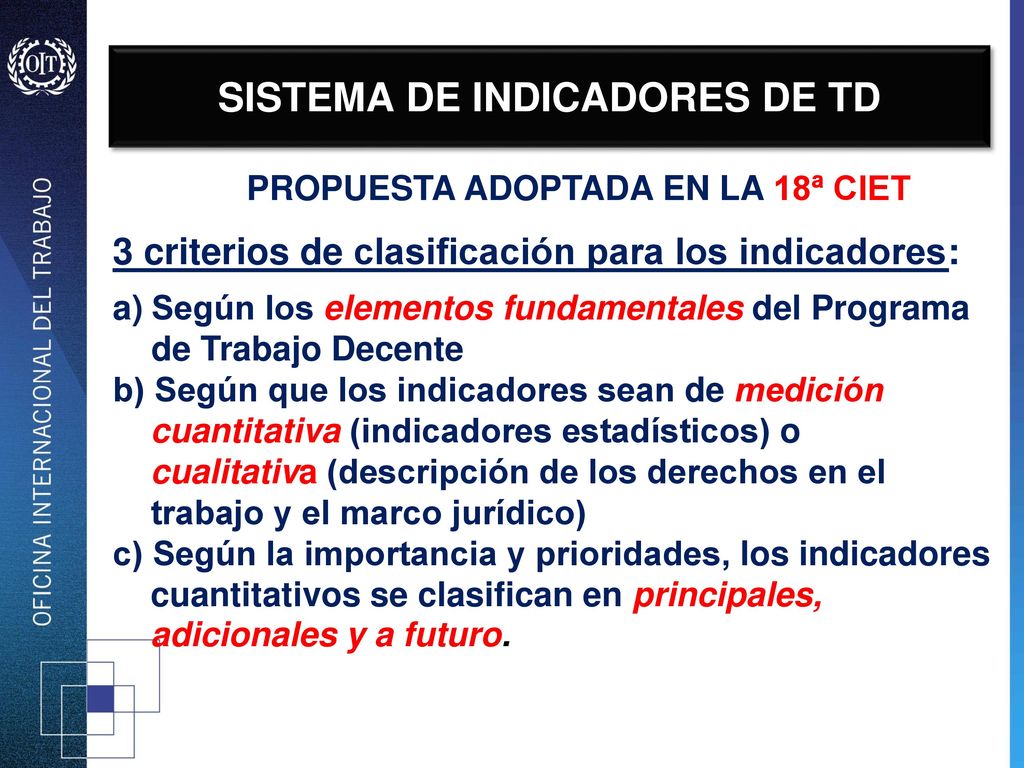 OIT

OFICINA INTERNACIONAL DEL TRABAJO

SISTEMA DE INDICADORES DE TD

PROPUESTA ADOPTADA EN LA 18ª CIET

3 criterios de clasificación para los indicadores:

a) Según los elementos fundamentales del Programa de Trabajo Decente
b) Según que los indicadores sean de medición cuantitativa (indicadores estadísticos) o cualitativa (descripción de los derechos en el trabajo y el marco jurídico)
c) Según la importancia y prioridades, los indicadores cuantitativos se clasifican en principales, adicionales y a futuro.